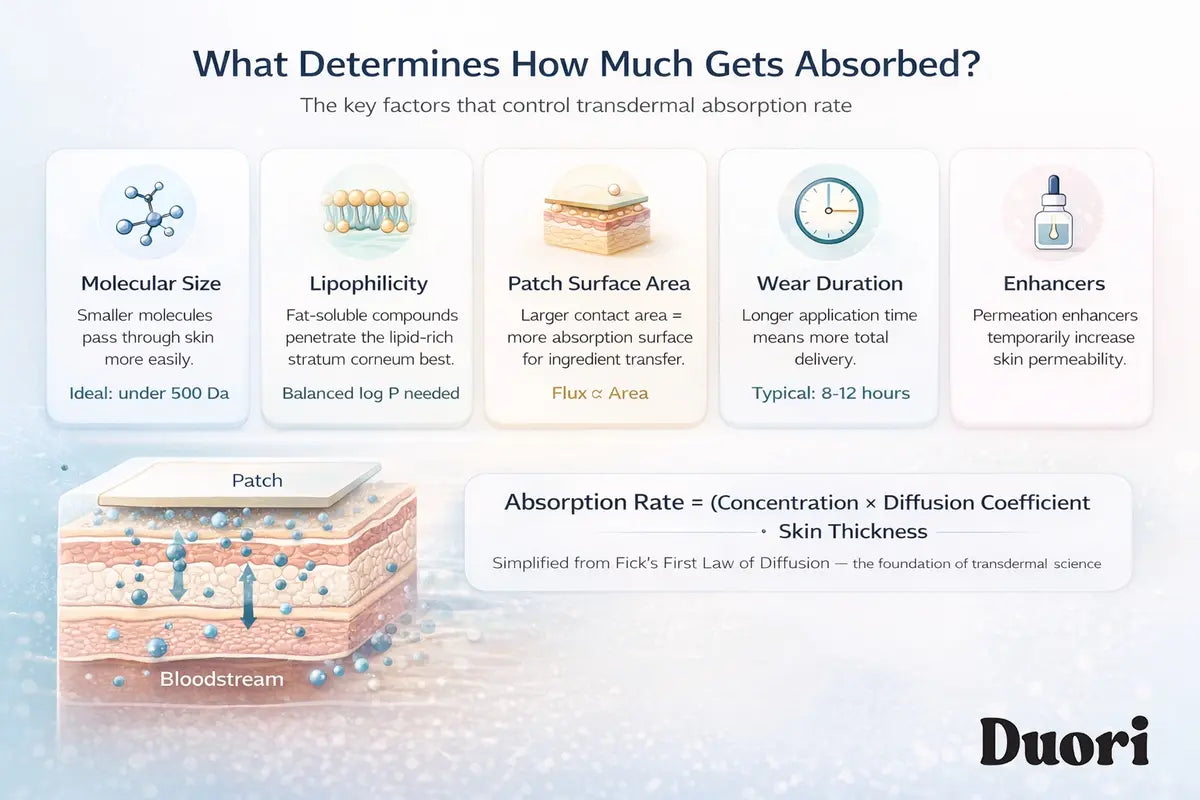 What Determines How Much Gets Absorbed?

The key factors that control transdermal absorption rate

Molecular Size

Smaller molecules pass through skin more easily.

Ideal: under 500 Da

Lipophilicity

Fat-soluble compounds penetrate the lipid-rich stratum corneum best.

Balanced log P needed

Patch Surface Area

Larger contact area = more absorption surface for ingredient transfer.

Flux ∝ Area

Wear Duration

Longer application time means more total delivery.

Typical: 8-12 hours

Enhancers

Permeation enhancers temporarily increase skin permeability.

Patch

Bloodstream

Absorption Rate = (Concentration × Diffusion Coefficient

• Skin Thickness

Simplified from Fick's First Law of Diffusion — the foundation of transdermal science

Duori